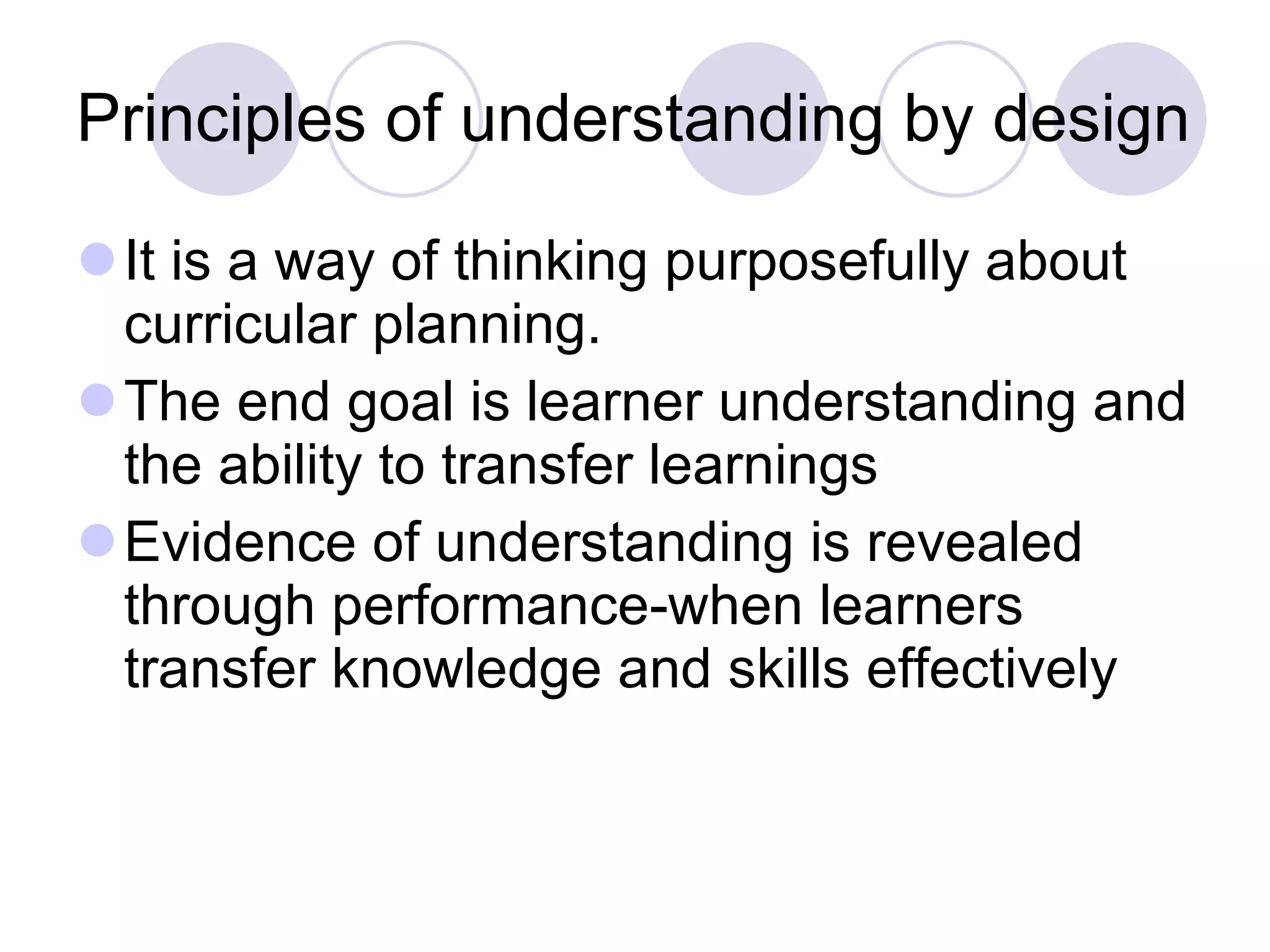 Principles of understanding by design

- It is a way of thinking purposefully about curricular planning.
- The end goal is learner understanding and the ability to transfer learnings
- Evidence of understanding is revealed through performance-when learners transfer knowledge and skills effectively